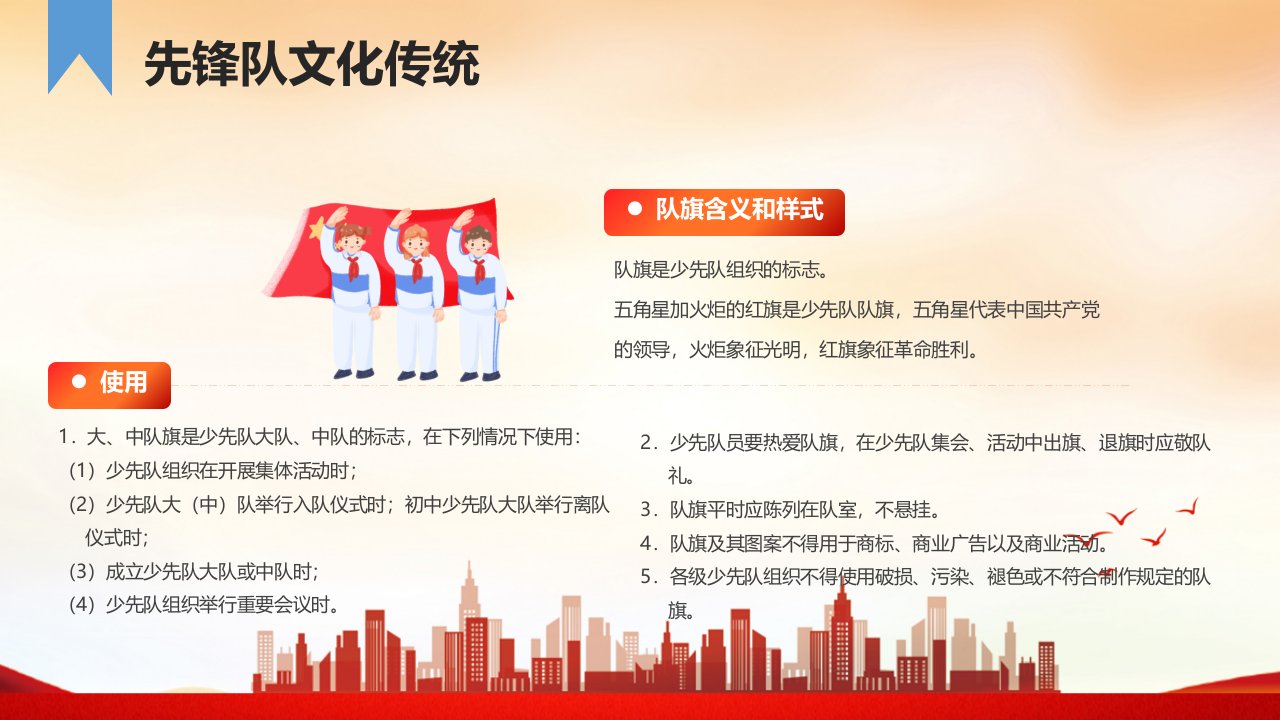 先锋队文化传统

队旗含义和样式

队旗是少先队组织的标志。
五角星加火炬的红旗是少先队队旗，五角星代表中国共产党的领导，火炬象征光明，红旗象征革命胜利。

使用

1．大、中队旗是少先队大队、中队的标志，在下列情况下使用：
（1）少先队组织在开展集体活动时；
（2）少先队大（中）队举行入队仪式时；初中少先队大队举行离队仪式时；
（3）成立少先队大队或中队时；
（4）少先队组织举行重要会议时。

2．少先队员要热爱队旗，在少先队集会、活动中出旗、退旗时应敬队礼。
3．队旗平时应陈列在队室，不悬挂。
4．队旗及其图案不得用于商标、商业广告以及商业活动。
5．各级少先队组织不得使用破损、污染、褪色或不符合制作规定的队旗。